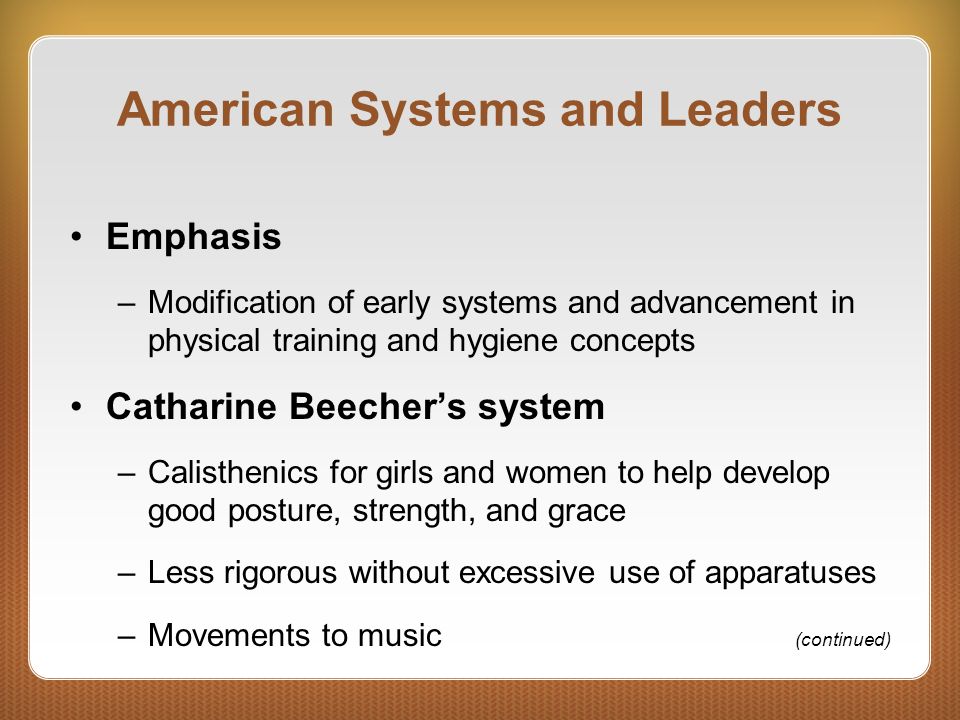 American Systems and Leaders

• Emphasis

– Modification of early systems and advancement in physical training and hygiene concepts

• Catharine Beecher's system

– Calisthenics for girls and women to help develop good posture, strength, and grace

– Less rigorous without excessive use of apparatuses

– Movements to music

(continued)